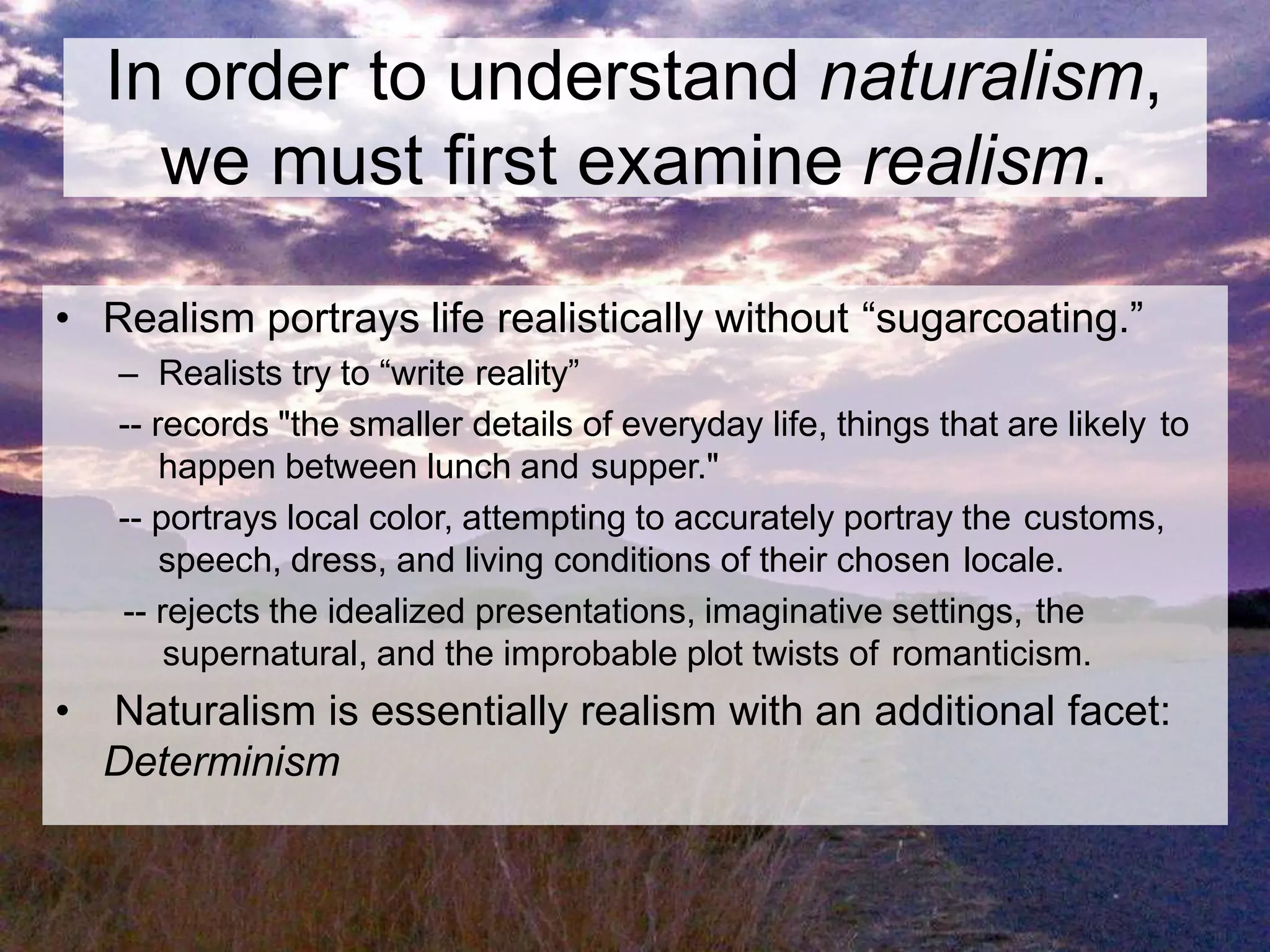 In order to understand naturalism, we must first examine realism.

• Realism portrays life realistically without “sugarcoating.”
– Realists try to “write reality”
-- records "the smaller details of everyday life, things that are likely to happen between lunch and supper."
-- portrays local color, attempting to accurately portray the customs, speech, dress, and living conditions of their chosen locale.
-- rejects the idealized presentations, imaginative settings, the supernatural, and the improbable plot twists of romanticism.
• Naturalism is essentially realism with an additional facet: Determinism